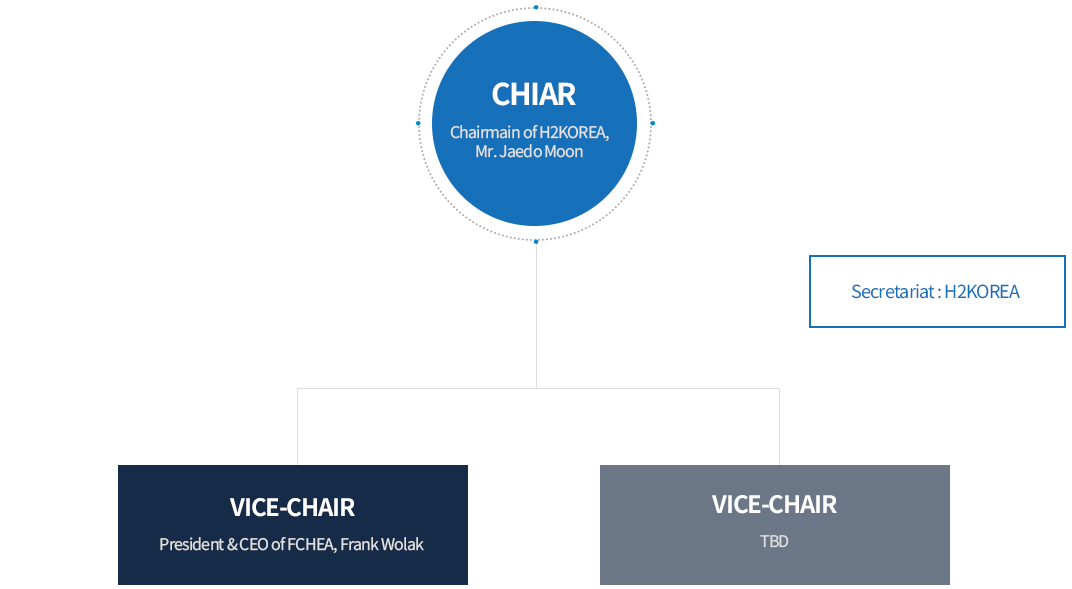 CHIAR

Chairmain of H2KOREA, Mr. Jaedo Moon

Secretariat : H2KOREA

VICE-CHAIR

President & CEO of FCHEA, Frank Wolak

VICE-CHAIR

TBD